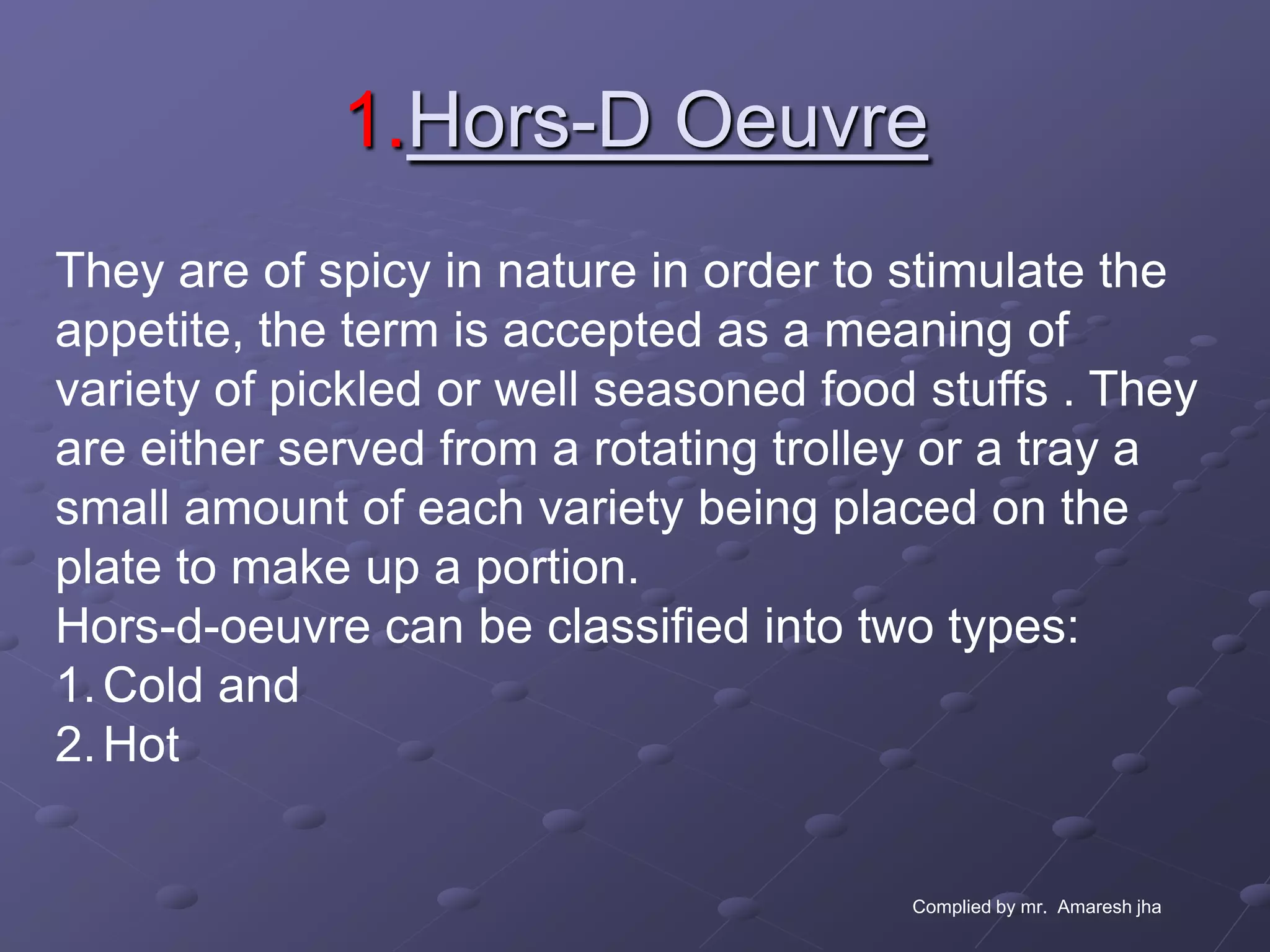 1.Hors-D Oeuvre

They are of spicy in nature in order to stimulate the appetite, the term is accepted as a meaning of variety of pickled or well seasoned food stuffs . They are either served from a rotating trolley or a tray a small amount of each variety being placed on the plate to make up a portion.
Hors-d-oeuvre can be classified into two types:
1. Cold and
2. Hot

Complied by mr. Amaresh jha